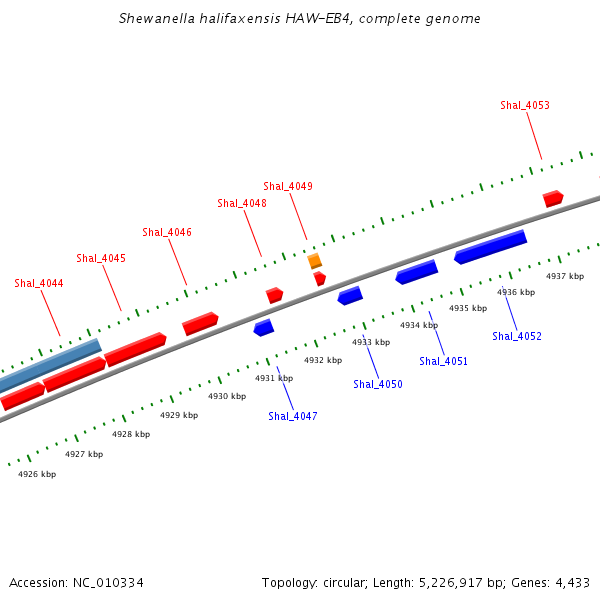 Shewanella halifaxensis HAW-EB4, complete genome

Shal_4053

Shal_4049

Shal_4048

Shal_4046

Shal_4045

Shal_4044

4937 kbp

4936 kbp

4935 kbp

4934 kbp

4933 kbp

4932 kbp

4931 kbp

4930 kbp

4929 kbp

4928 kbp

4927 kbp

4926 kbp

Shal_4052

Shal_4051

Shal_4050

Shal_4047

Accession: NC_010334

Topology: circular; Length: 5,226,917 bp; Genes: 4,433